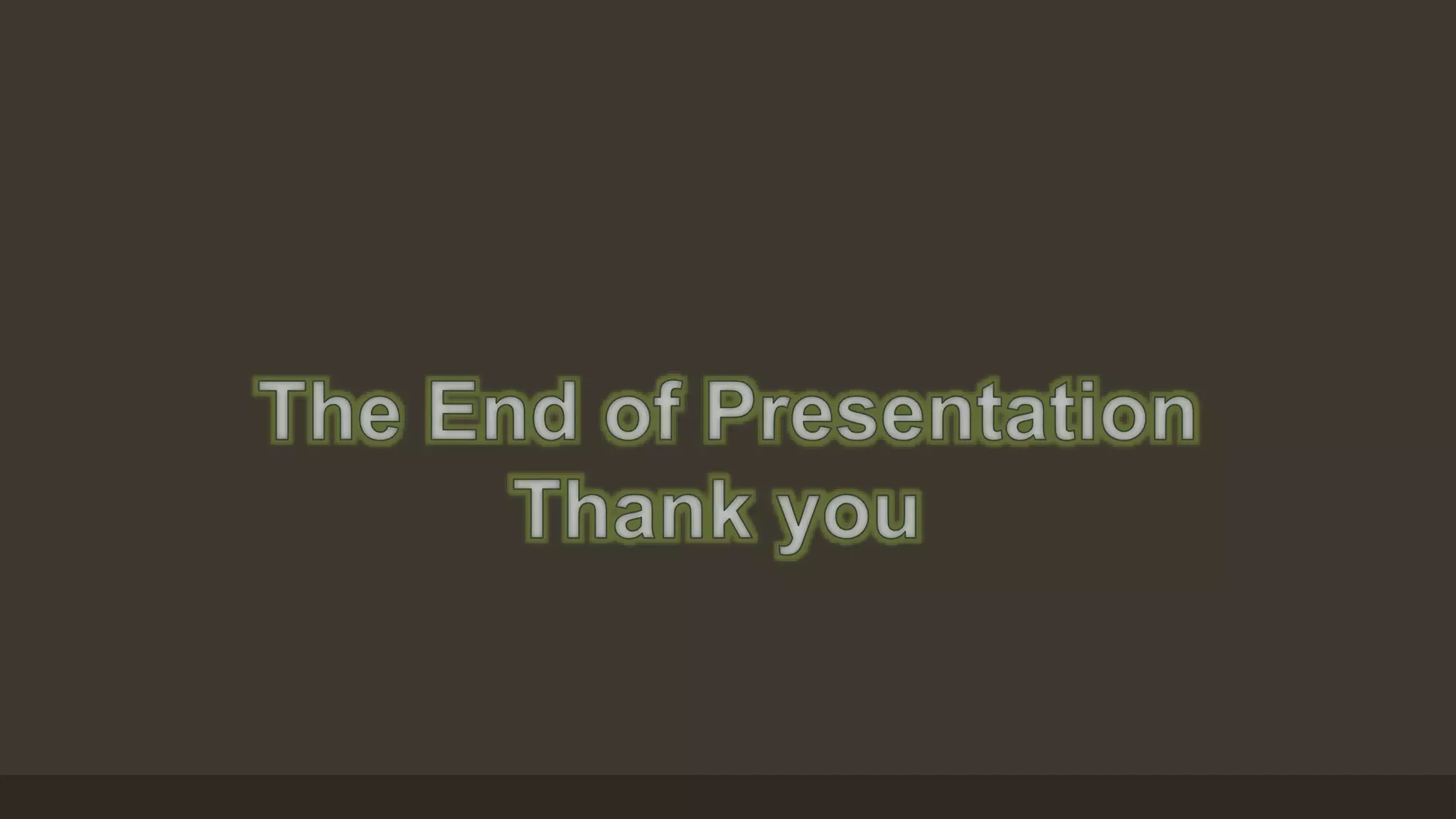 The End of Presentation
Thank you